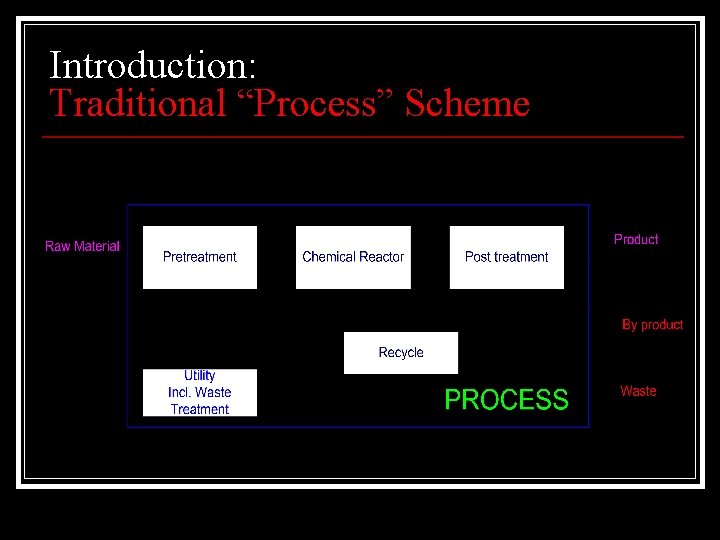 Introduction:
Traditional “Process” Scheme

Raw Material

Pretreatment

Chemical Reactor

Post treatment

Product

By product

Recycle

Utility
Incl. Waste
Treatment

PROCESS

Waste